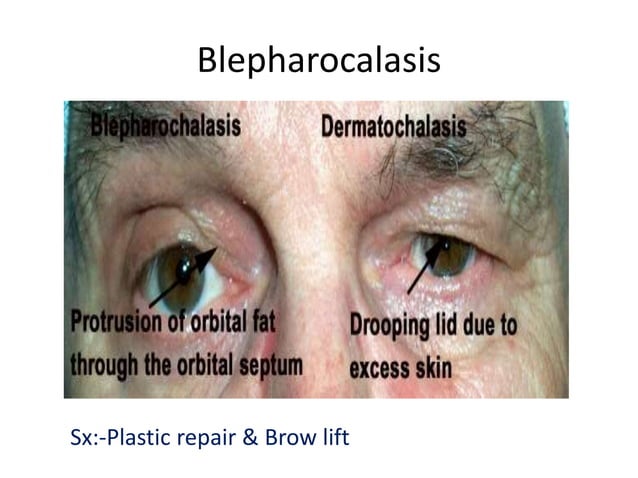 Blepharocalasis

Blepharochalasis

Dermatochalasis

Protrusion of orbital fat through the orbital septum

Drooping lid due to excess skin

Sx:-Plastic repair & Brow lift